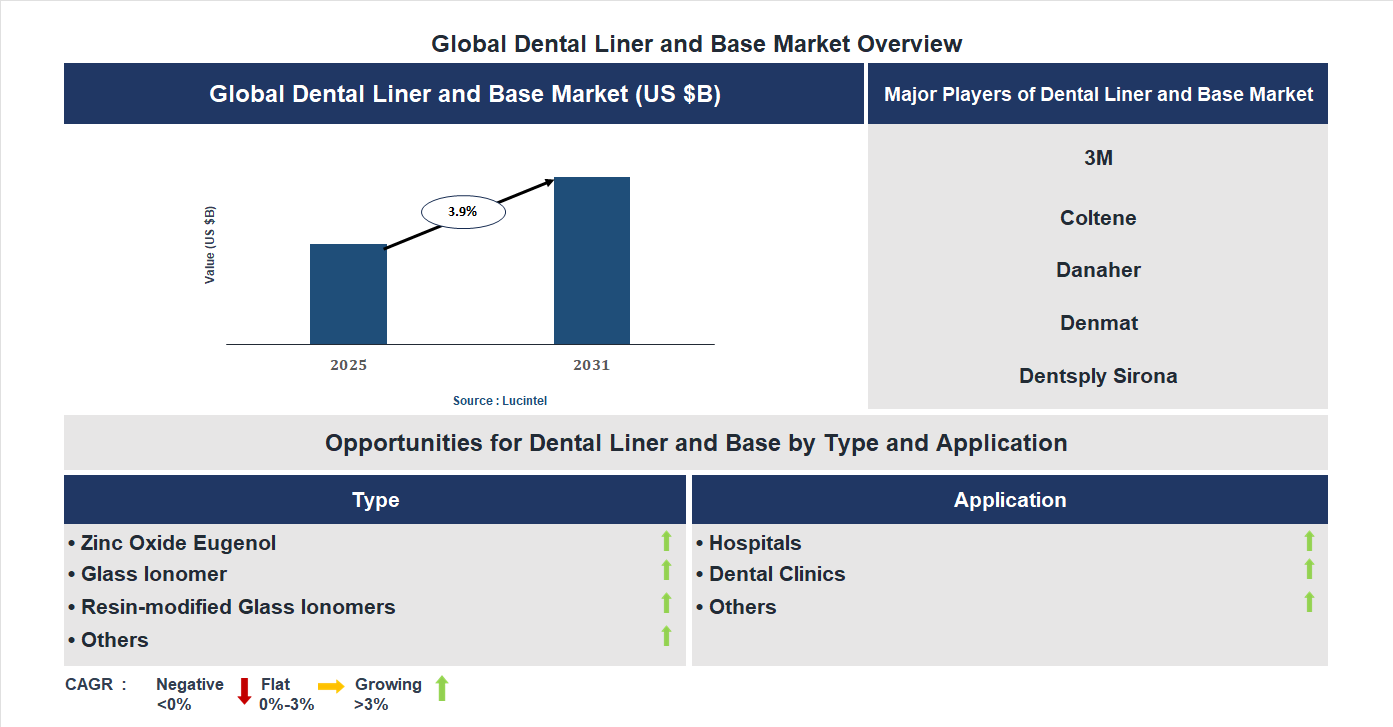 Global Dental Liner and Base Market Overview

Global Dental Liner and Base Market (US $B)

Value (US $B)

3.9%

2025

2031

Source : Lucintel

Major Players of Dental Liner and Base Market

3M

Coltene

Danaher

Denmat

Dentsply Sirona

Opportunities for Dental Liner and Base by Type and Application

Type

• Zinc Oxide Eugenol
• Glass Ionomer
• Resin-modified Glass Ionomers
• Others

Application

• Hospitals
• Dental Clinics
• Others

CAGR : Negative <0% Flat 0%-3% Growing >3%